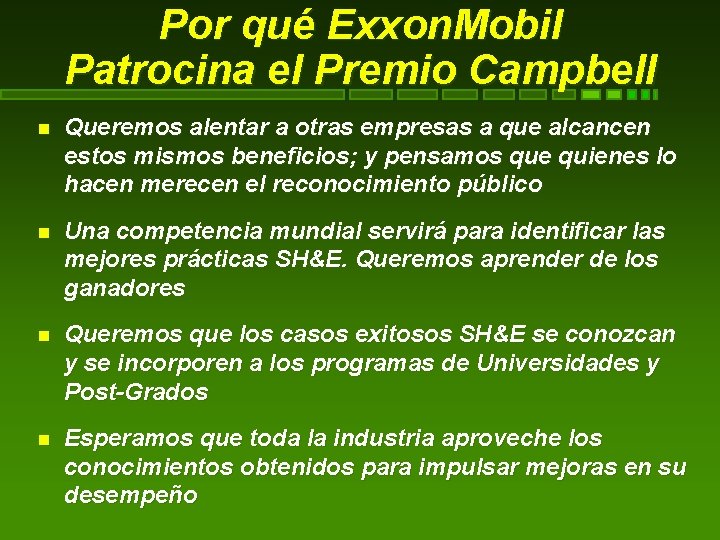 Por qué ExxonMobil Patrocina el Premio Campbell

Queremos alentar a otras empresas a que alcancen estos mismos beneficios; y pensamos que quienes lo hacen merecen el reconocimiento público

Una competencia mundial servirá para identificar las mejores prácticas SH&E. Queremos aprender de los ganadores

Queremos que los casos exitosos SH&E se conozcan y se incorporen a los programas de Universidades y Post-Grados

Esperamos que toda la industria aproveche los conocimientos obtenidos para impulsar mejoras en su desempeño